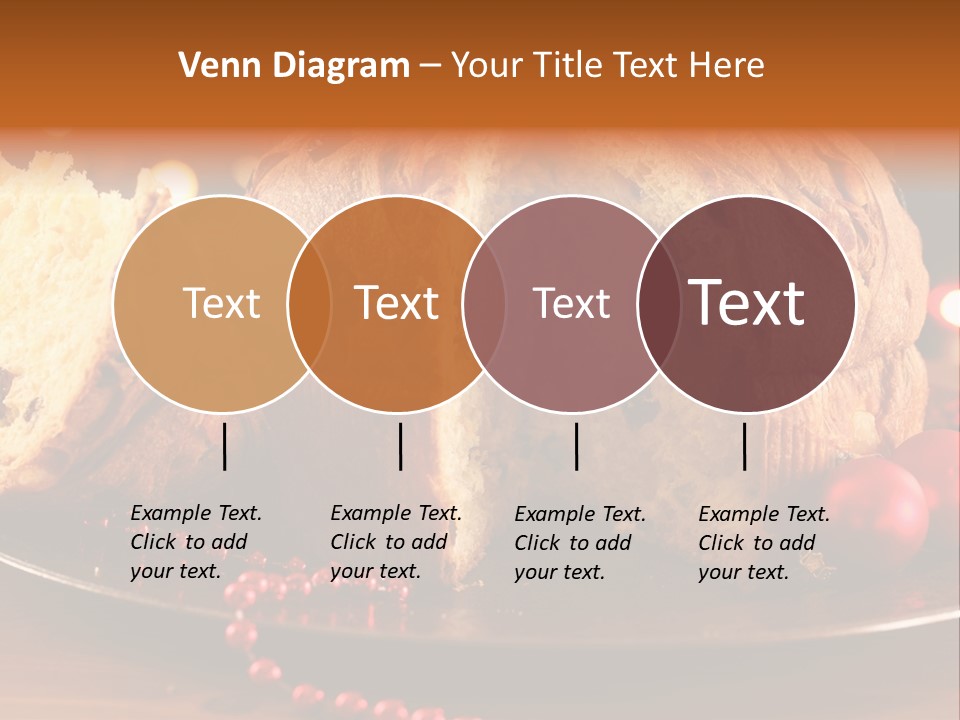 Venn Diagram – Your Title Text Here

Text

Text

Text

Text

Example Text. Click to add your text.

Example Text. Click to add your text.

Example Text. Click to add your text.

Example Text. Click to add your text.